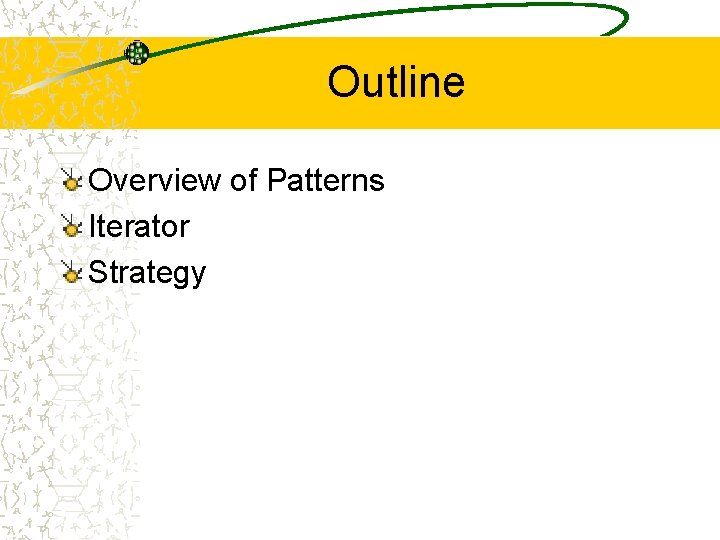 Outline

Overview of Patterns
Iterator
Strategy